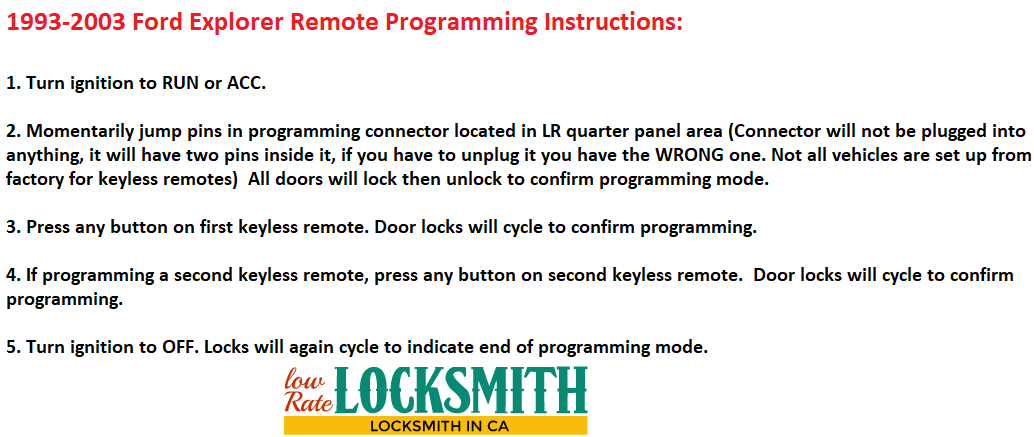 1993-2003 Ford Explorer Remote Programming Instructions:

1. Turn ignition to RUN or ACC.

2. Momentarily jump pins in programming connector located in LR quarter panel area (Connector will not be plugged into anything, it will have two pins inside it, if you have to unplug it you have the WRONG one. Not all vehicles are set up from factory for keyless remotes) All doors will lock then unlock to confirm programming mode.

3. Press any button on first keyless remote. Door locks will cycle to confirm programming.

4. If programming a second keyless remote, press any button on second keyless remote. Door locks will cycle to confirm programming.

5. Turn ignition to OFF. Locks will again cycle to indicate end of programming mode.

low Rate LOCKSMITH
LOCKSMITH IN CA